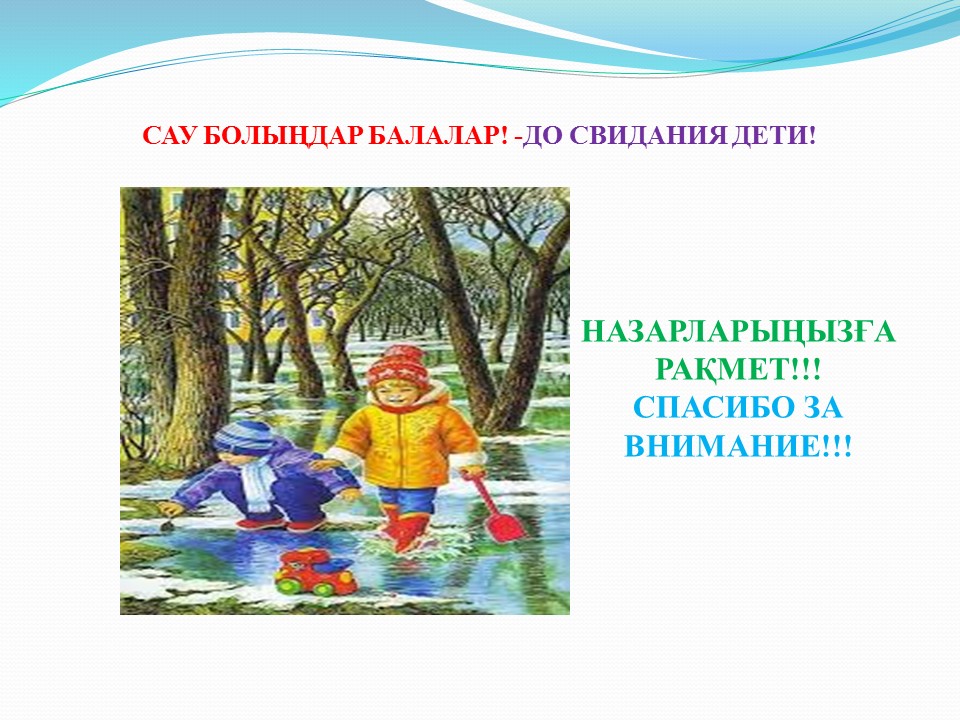 САУ БОЛЫҢДАР БАЛАЛАР! -ДО СВИДАНИЯ ДЕТИ!

НАЗАРЛАРЫҢЫЗҒА РАҚМЕТ!!!
СПАСИБО ЗА ВНИМАНИЕ!!!